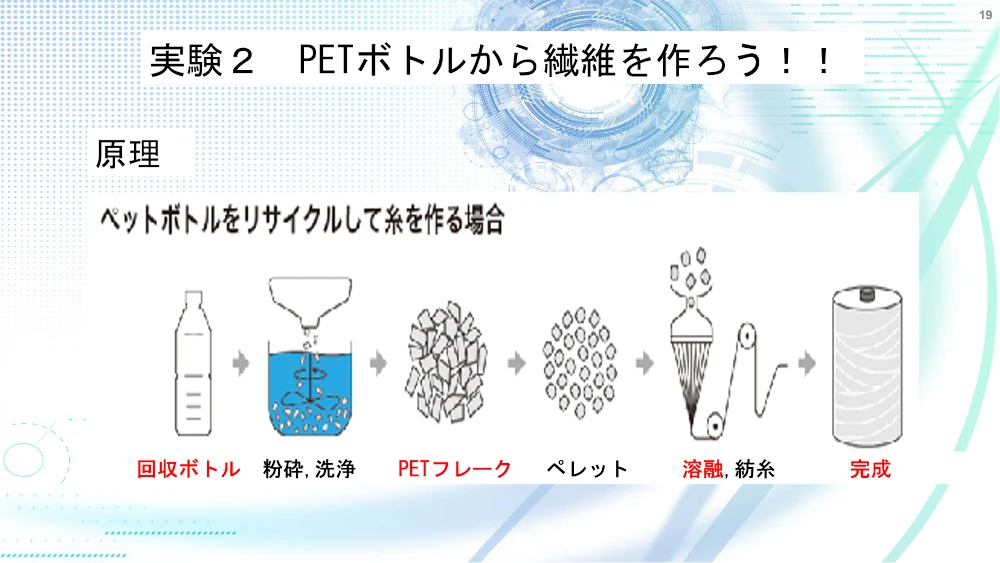 19

実験２　PETボトルから繊維を作ろう！！

原理

ペットボトルをリサイクルして糸を作る場合

回収ボトル　粉砕, 洗浄　PETフレーク　ペレット　溶融, 紡糸　完成